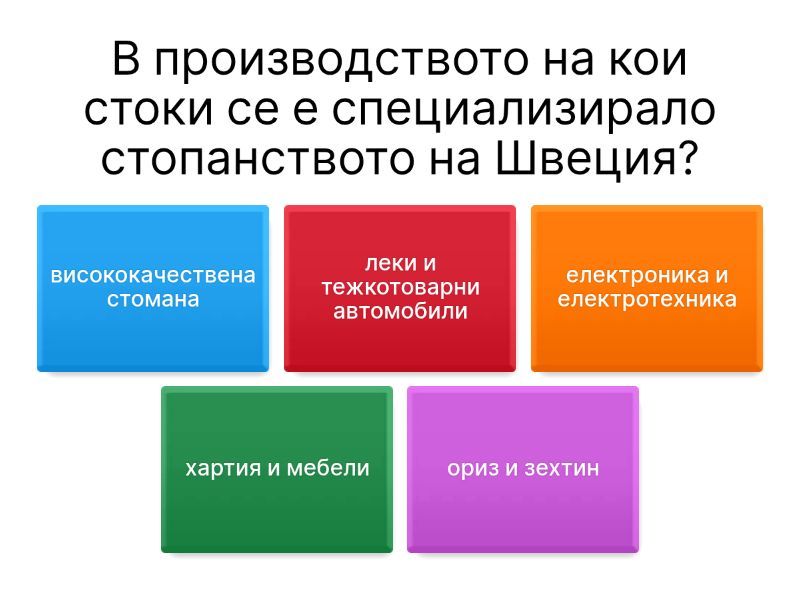 В производството на кои стоки се е специализирало стопанството на Швеция?

висококачествена стомана

леки и тежкотоварни автомобили

електроника и електротехника

хартия и мебели

ориз и зехтин